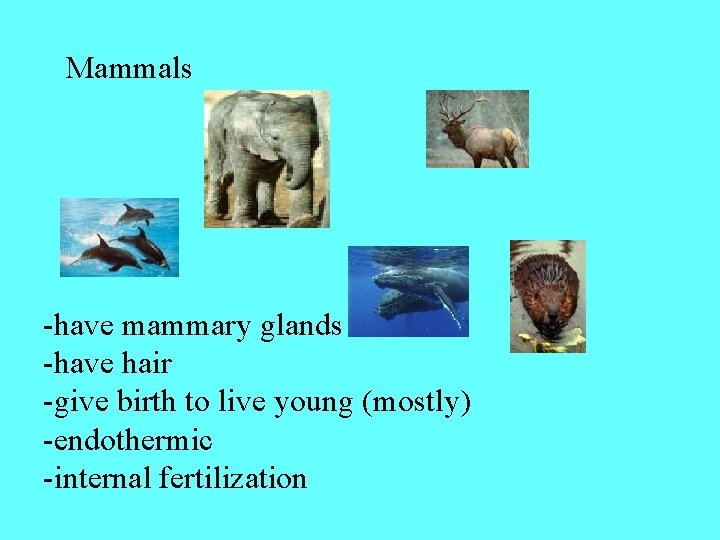 Mammals

-have mammary glands
-have hair
-give birth to live young (mostly)
-endothermic
-internal fertilization